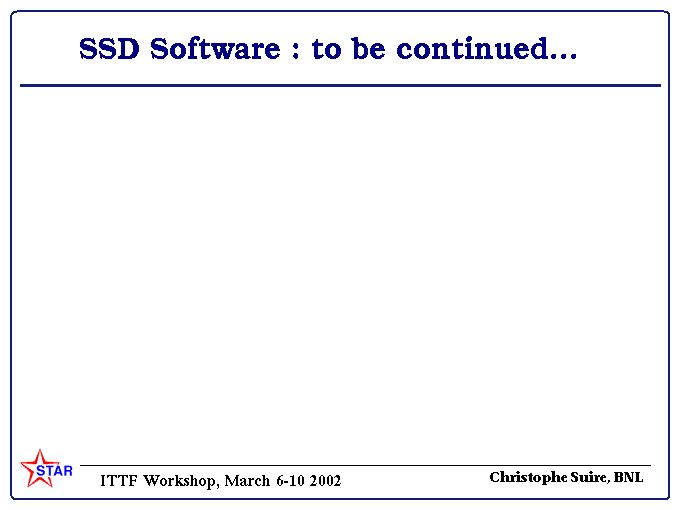 SSD Software : to be continued...

STAR

ITTF Workshop, March 6-10 2002

Christophe Suire, BNL